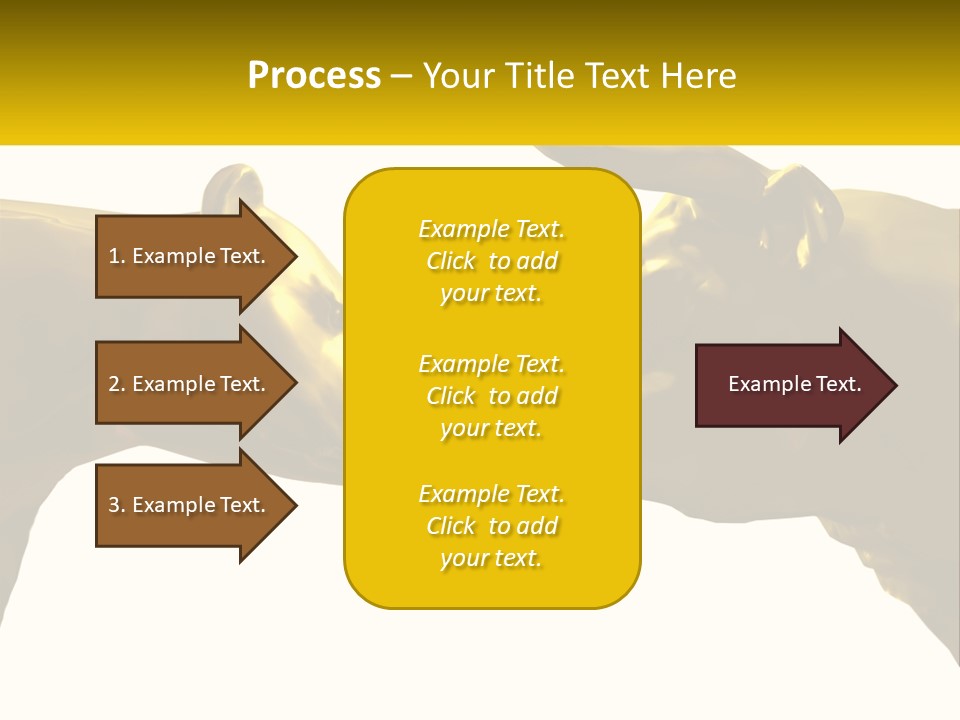 Process – Your Title Text Here

1. Example Text.

2. Example Text.

3. Example Text.

Example Text. Click to add your text.

Example Text. Click to add your text.

Example Text. Click to add your text.

Example Text.